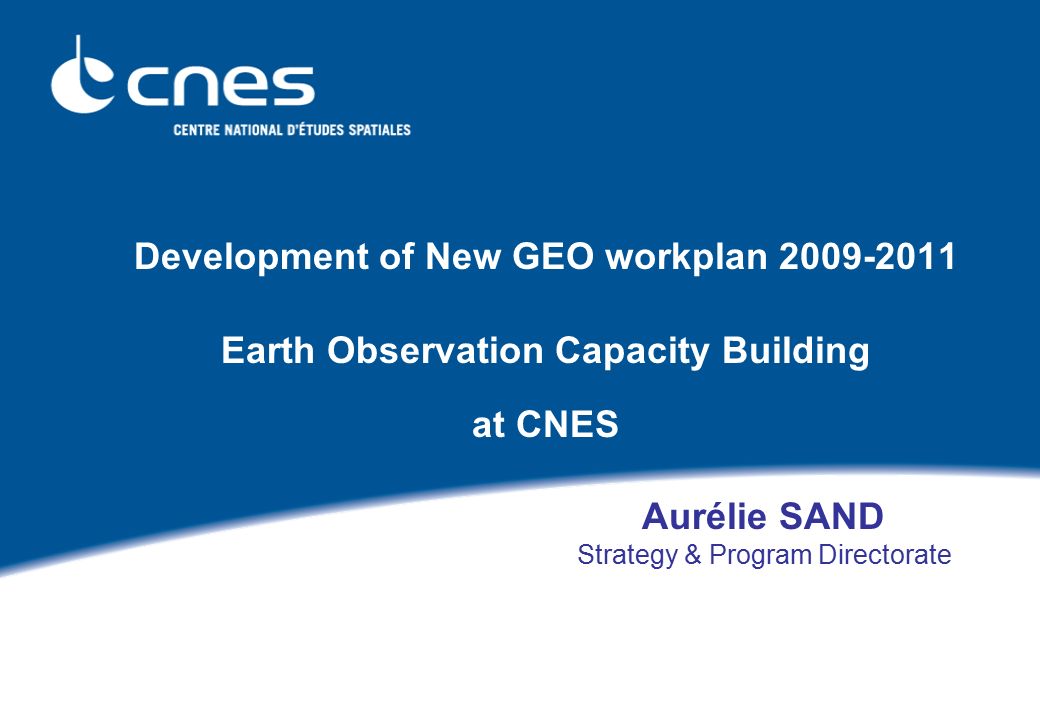 cnes
CENTRE NATIONAL D'ÉTUDES SPATIALES

Development of New GEO workplan 2009-2011

Earth Observation Capacity Building

at CNES

Aurélie SAND
Strategy & Program Directorate